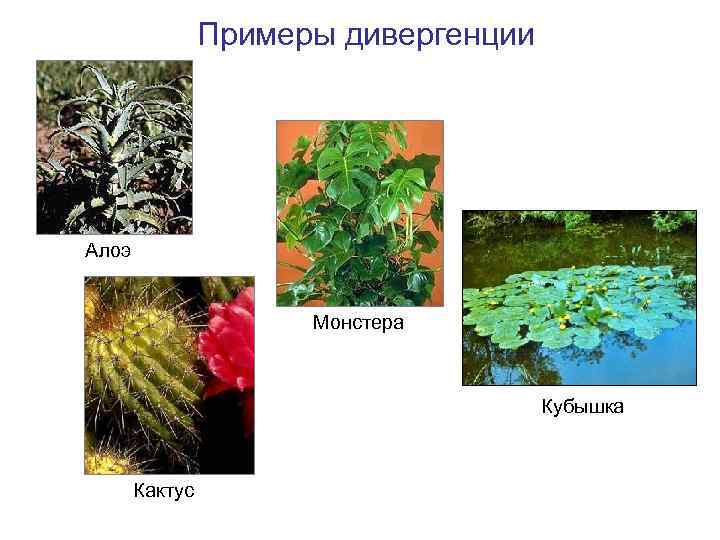 Примеры дивергенции

Алоэ

Монстера

Кубышка

Кактус